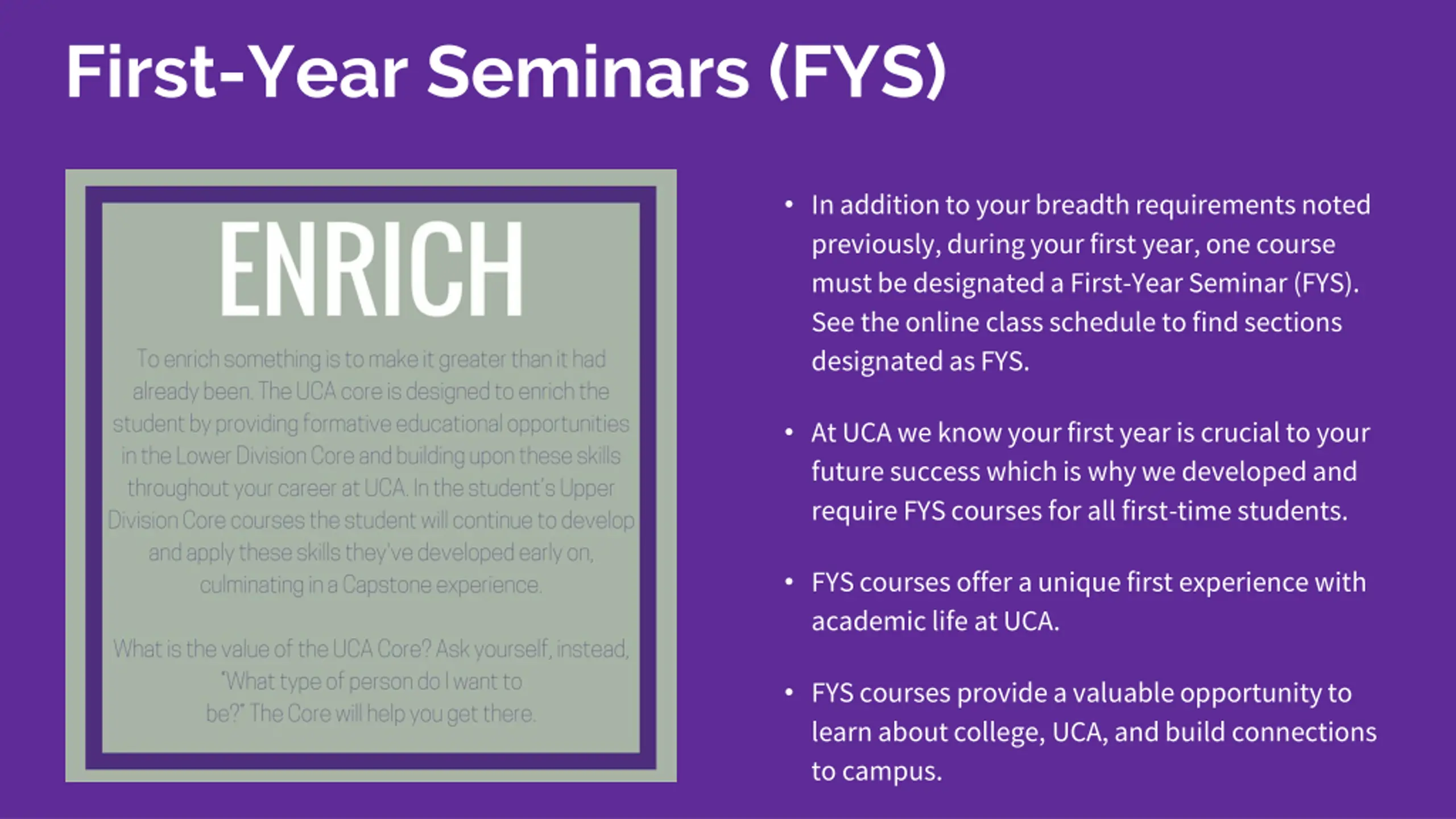 First-Year Seminars (FYS)

ENRICH

To enrich something is to make it greater than it had already been. The UCA core is designed to enrich the student by providing formative educational opportunities in the Lower Division Core and building upon these skills throughout your career at UCA. In the student's Upper Division Core courses the student will continue to develop and apply these skills they've developed early on, culminating in a Capstone experience.

What is the value of the UCA Core? Ask yourself, instead, "What type of person do I want to be?" The Core will help you get there.

• In addition to your breadth requirements noted previously, during your first year, one course must be designated a First-Year Seminar (FYS). See the online class schedule to find sections designated as FYS.

• At UCA we know your first year is crucial to your future success which is why we developed and require FYS courses for all first-time students.

• FYS courses offer a unique first experience with academic life at UCA.

• FYS courses provide a valuable opportunity to learn about college, UCA, and build connections to campus.